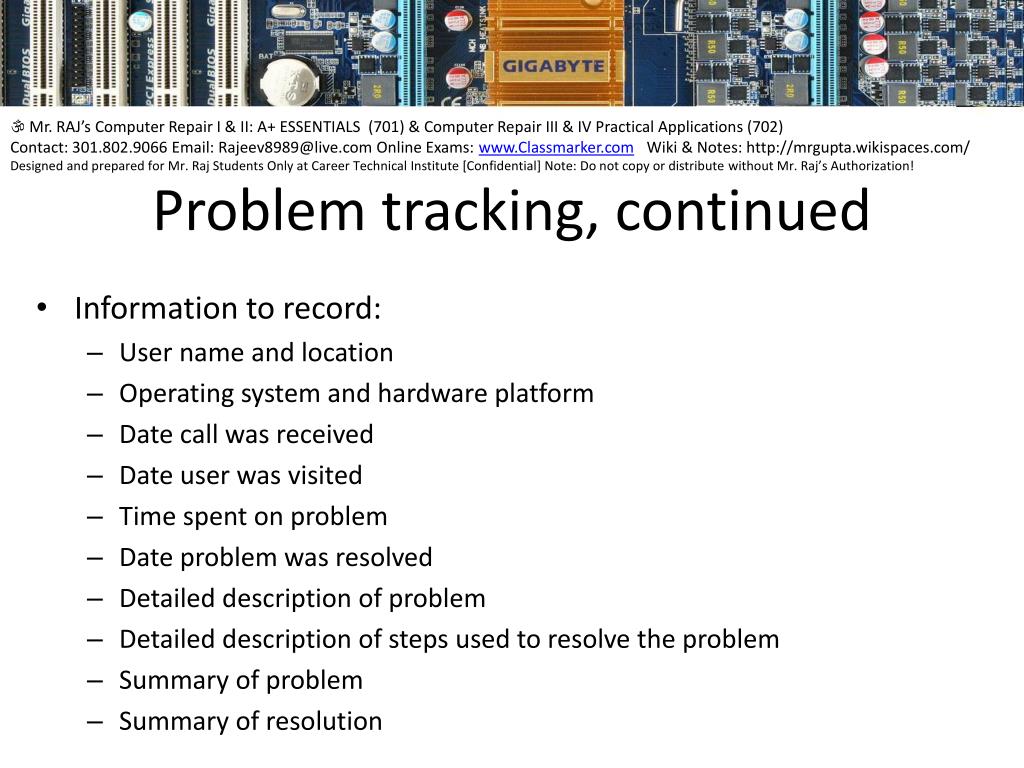 GIGABYTE

ॐ Mr. RAJ's Computer Repair I & II: A+ ESSENTIALS (701) & Computer Repair III & IV Practical Applications (702)
Contact: 301.802.9066 Email: Rajeev8989@live.com Online Exams: www.Classmarker.com Wiki & Notes: http://mrgupta.wikispaces.com/
Designed and prepared for Mr. Raj Students Only at Career Technical Institute [Confidential] Note: Do not copy or distribute without Mr. Raj's Authorization!

Problem tracking, continued

• Information to record:
– User name and location
– Operating system and hardware platform
– Date call was received
– Date user was visited
– Time spent on problem
– Date problem was resolved
– Detailed description of problem
– Detailed description of steps used to resolve the problem
– Summary of problem
– Summary of resolution